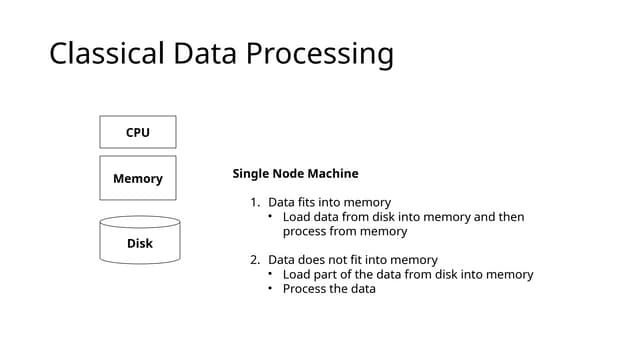 Classical Data Processing

CPU

Memory

Disk

Single Node Machine

1. Data fits into memory
• Load data from disk into memory and then process from memory

2. Data does not fit into memory
• Load part of the data from disk into memory
• Process the data